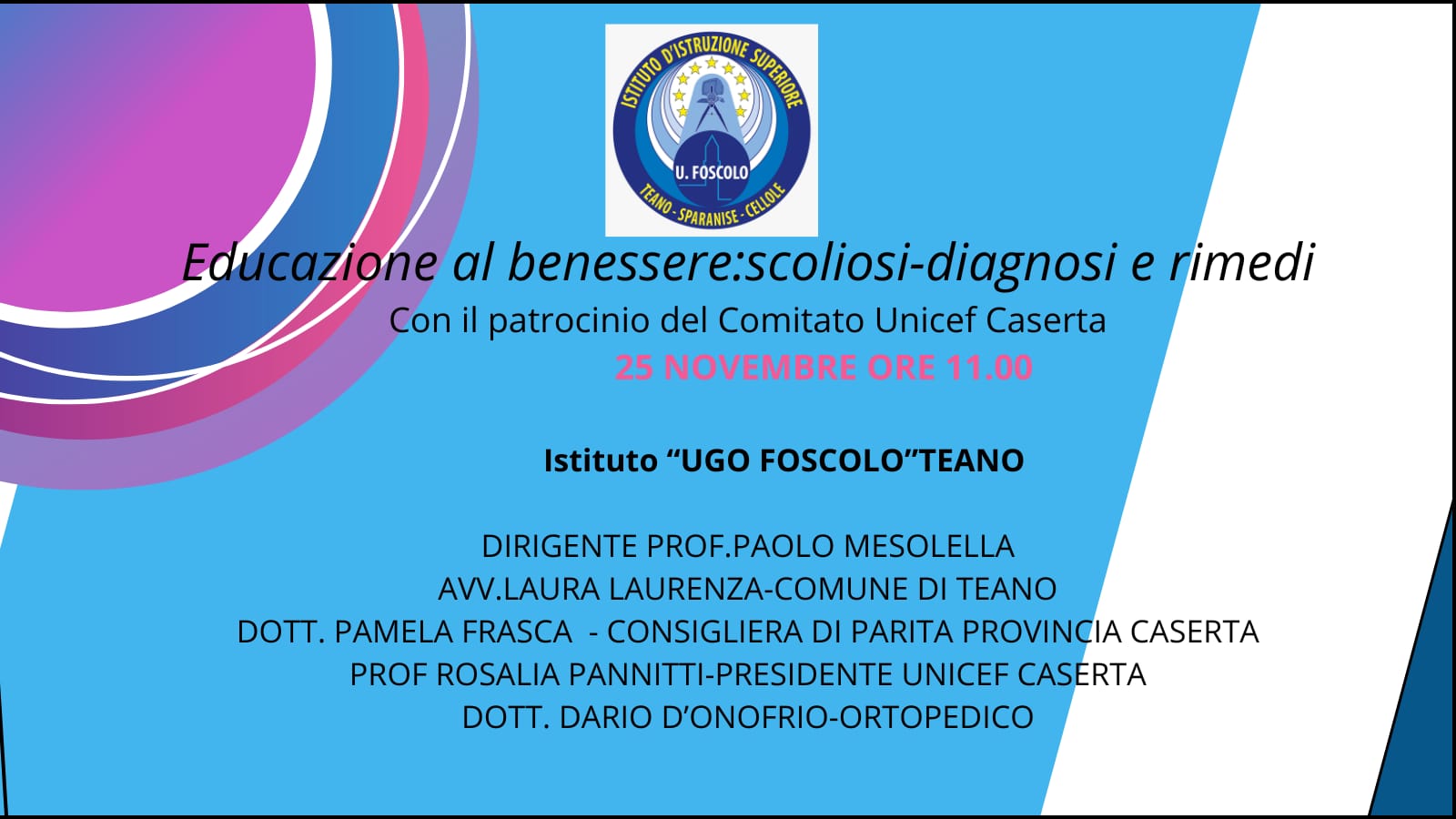 ISTITUTO D'ISTRUZIONE SUPERIORE
U. FOSCOLO
TEANO - SPARANISE - CELLOLE

Educazione al benessere:scoliosi-diagnosi e rimedi
Con il patrocinio del Comitato Unicef Caserta
25 NOVEMBRE ORE 11.00

Istituto “UGO FOSCOLO”TEANO

DIRIGENTE PROF.PAOLO MESOLELLA
AVV.LAURA LAURENZA-COMUNE DI TEANO
DOTT. PAMELA FRASCA - CONSIGLIERA DI PARITA PROVINCIA CASERTA
PROF ROSALIA PANNITTI-PRESIDENTE UNICEF CASERTA
DOTT. DARIO D’ONOFRIO-ORTOPEDICO